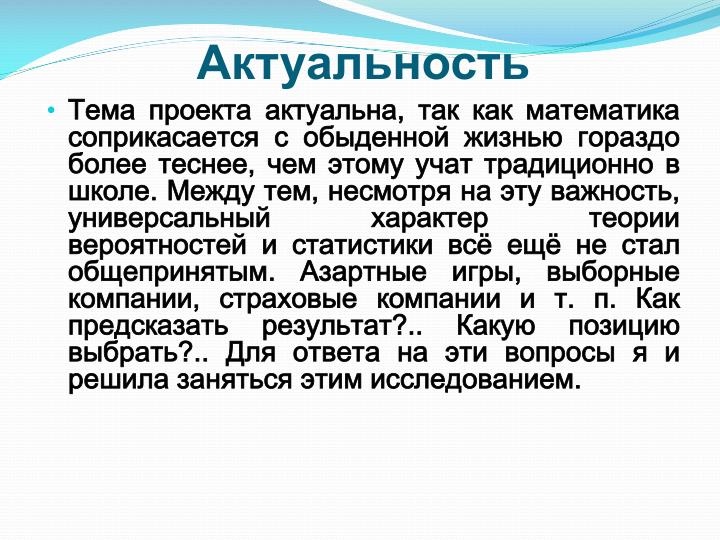 Актуальность

• Тема проекта актуальна, так как математика соприкасается с обыденной жизнью гораздо более теснее, чем этому учат традиционно в школе. Между тем, несмотря на эту важность, универсальный характер теории вероятностей и статистики всё ещё не стал общепринятым. Азартные игры, выборные компании, страховые компании и т. п. Как предсказать результат?.. Какую позицию выбрать?.. Для ответа на эти вопросы я и решила заняться этим исследованием.